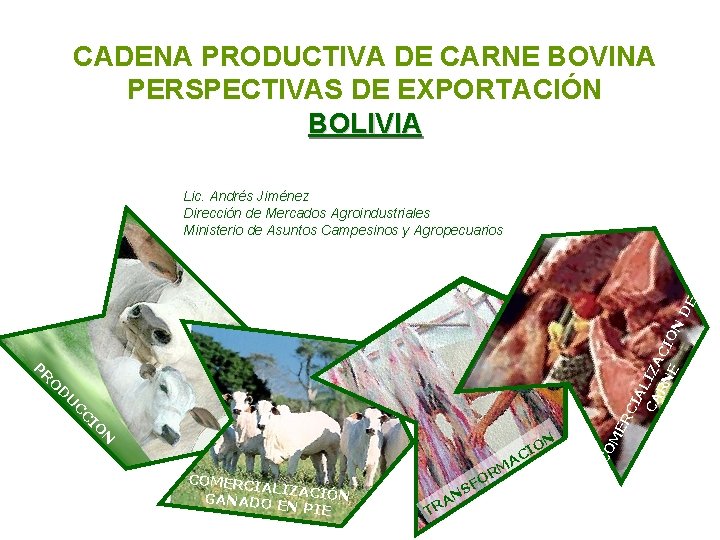 CADENA PRODUCTIVA DE CARNE BOVINA
PERSPECTIVAS DE EXPORTACIÓN
BOLIVIA

Lic. Andrés Jiménez
Dirección de Mercados Agroindustriales
Ministerio de Asuntos Campesinos y Agropecuarios

PRODUCCION

COMERCIALIZACION GANADO EN PIE

TRANSFORMACION

COMERCIALIZACION DE CARNE